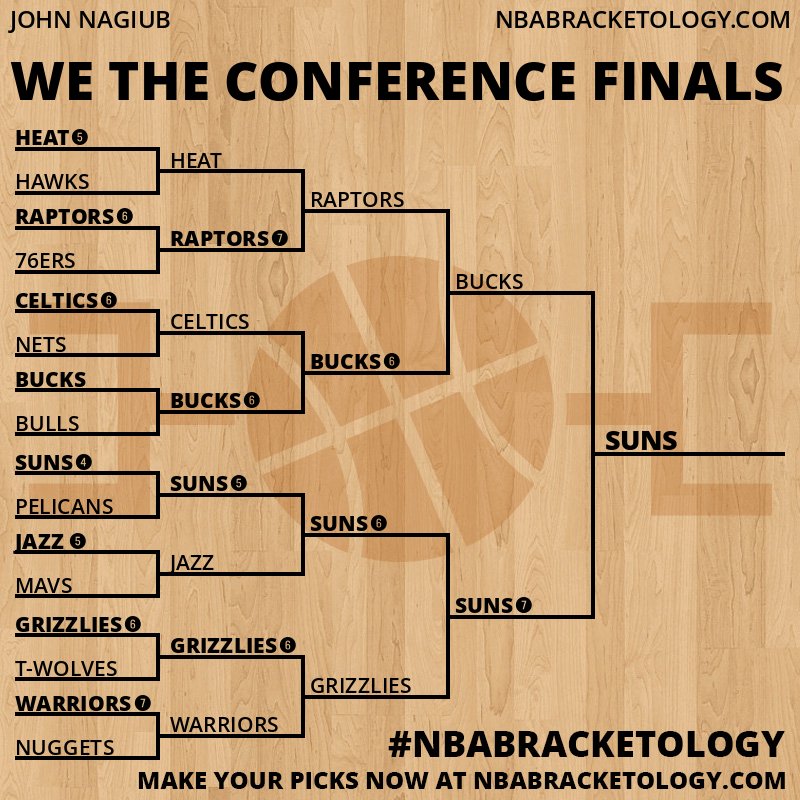 JOHN NAGIUB
NBABRACKETOLOGY.COM

WE THE CONFERENCE FINALS

HEAT 5
HAWKS
RAPTORS 6
76ERS
CELTICS 6
NETS
BUCKS
BULLS
SUNS 4
PELICANS
JAZZ 5
MAVS
GRIZZLIES 6
T-WOLVES
WARRIORS 7
NUGGETS

HEAT
RAPTORS 7
CELTICS
BUCKS 6
SUNS 5
JAZZ
GRIZZLIES 6
WARRIORS

RAPTORS
BUCKS 6
SUNS 6
GRIZZLIES

BUCKS
SUNS 7

SUNS

#NBABRACKETOLOGY
MAKE YOUR PICKS NOW AT NBABRACKETOLOGY.COM